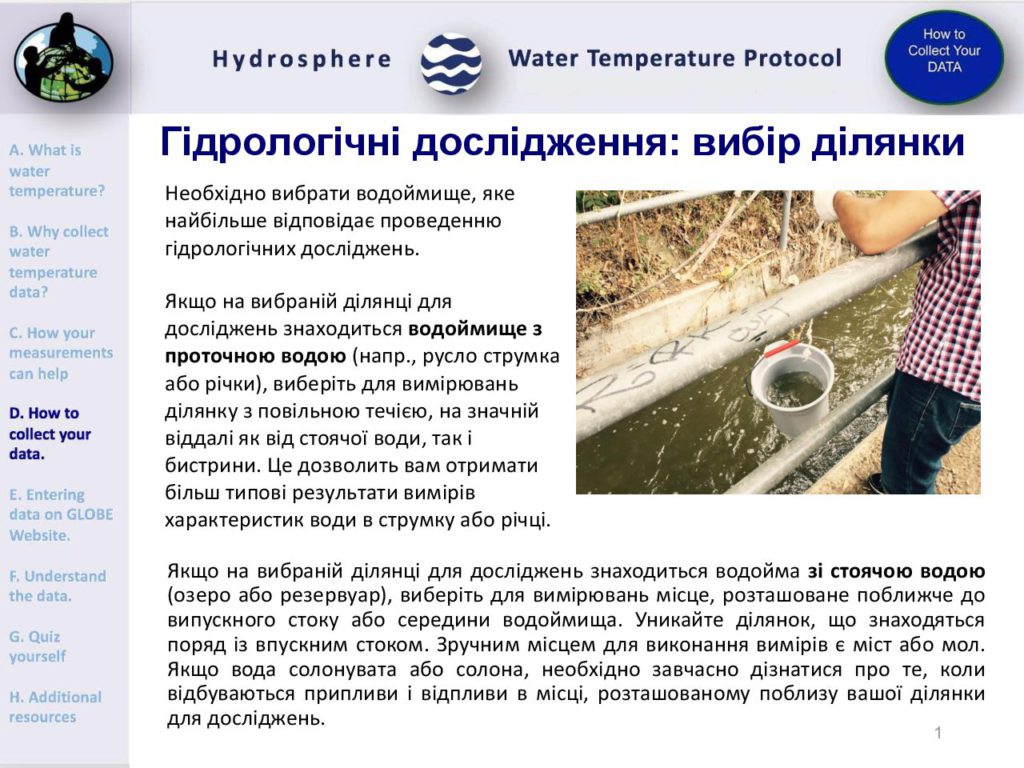 Hydrosphere

Water Temperature Protocol

How to Collect Your DATA

A. What is water temperature?

B. Why collect water temperature data?

C. How your measurements can help

D. How to collect your data.

E. Entering data on GLOBE Website.

F. Understand the data.

G. Quiz yourself

H. Additional resources

Гідрологічні дослідження: вибір ділянки

Необхідно вибрати водоймище, яке найбільше відповідає проведенню гідрологічних досліджень.

Якщо на вибраній ділянці для досліджень знаходиться водоймище з проточною водою (напр., русло струмка або річки), виберіть для вимірювань ділянку з повільною течією, на значній віддалі як від стоячої води, так і бистрини. Це дозволить вам отримати більш типові результати вимірів характеристик води в струмку або річці.

Якщо на вибраній ділянці для досліджень знаходиться водойма зі стоячою водою (озеро або резервуар), виберіть для вимірювань місце, розташоване поближче до випускного стоку або середини водоймища. Уникайте ділянок, що знаходяться поряд із впускним стоком. Зручним місцем для виконання вимірів є міст або мол. Якщо вода солонувата або солона, необхідно завчасно дізнатися про те, коли відбуваються припливи і відпливи в місці, розташованому поблизу вашої ділянки для досліджень.

1